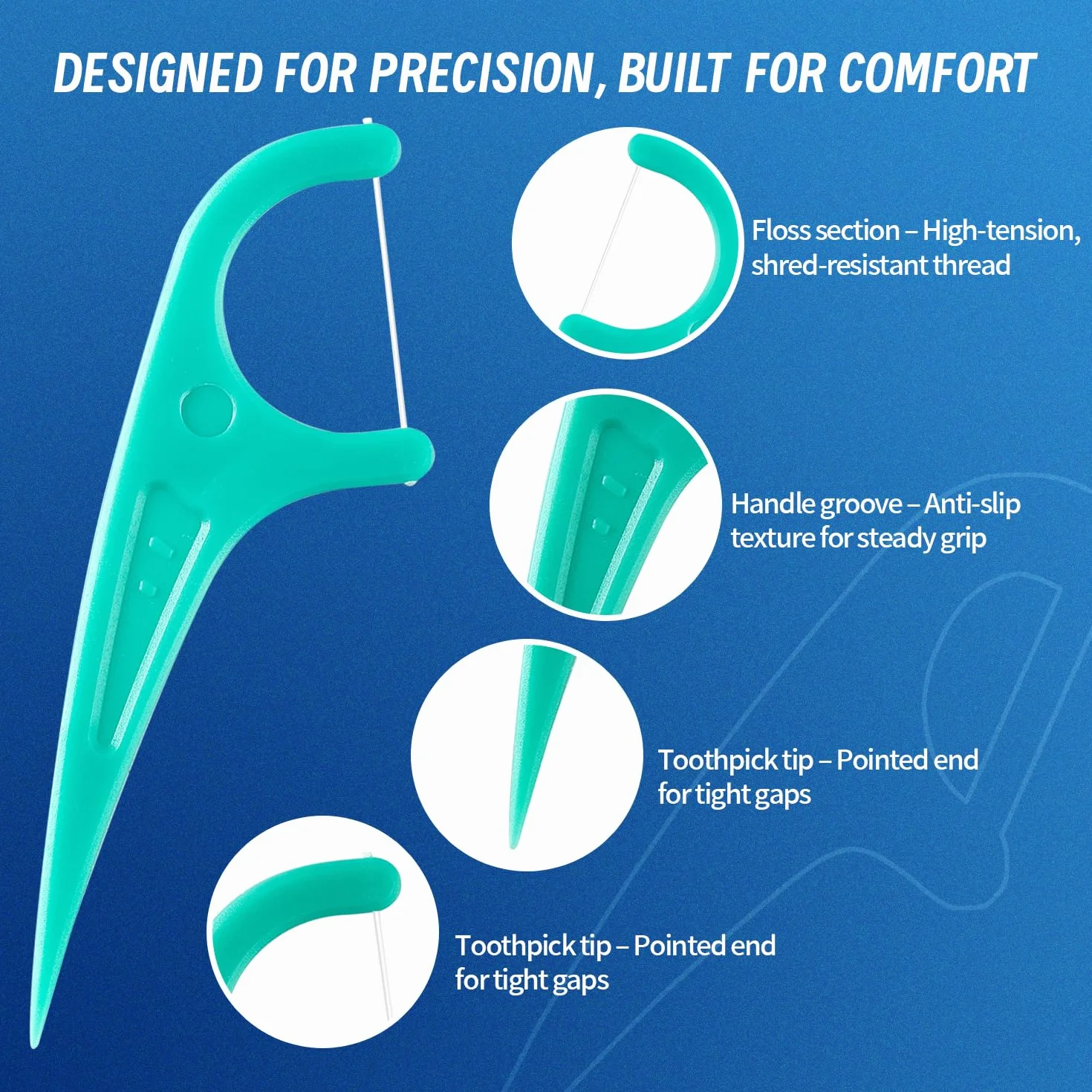 DESIGNED FOR PRECISION, BUILT FOR COMFORT

Floss section – High-tension, shred-resistant thread

Handle groove – Anti-slip texture for steady grip

Toothpick tip – Pointed end for tight gaps

Toothpick tip – Pointed end for tight gaps